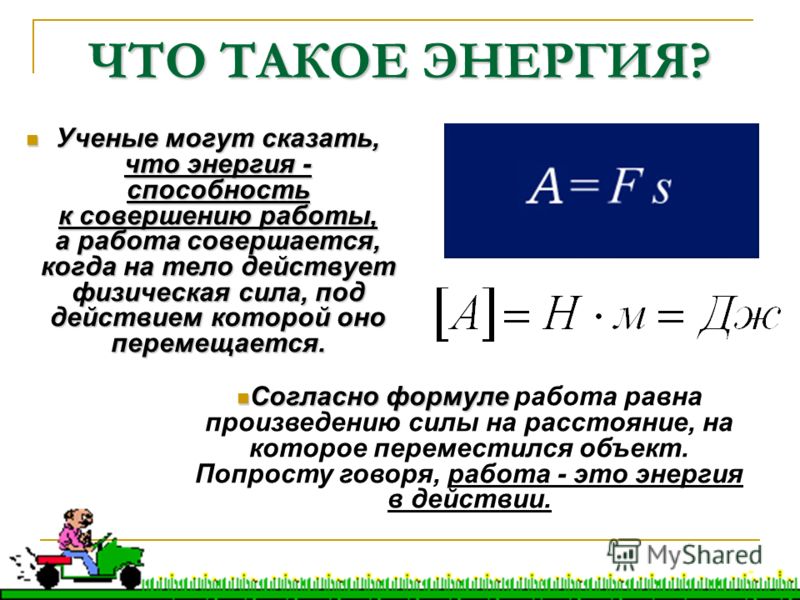 ЧТО ТАКОЕ ЭНЕРГИЯ?

Ученые могут сказать, что энергия - способность к совершению работы, а работа совершается, когда на тело действует физическая сила, под действием которой оно перемещается.

$A = F s$

$[A] = Н \cdot м = Дж$

Согласно формуле работа равна произведению силы на расстояние, на которое переместился объект. Попросту говоря, работа - это энергия в действии.

MyShared